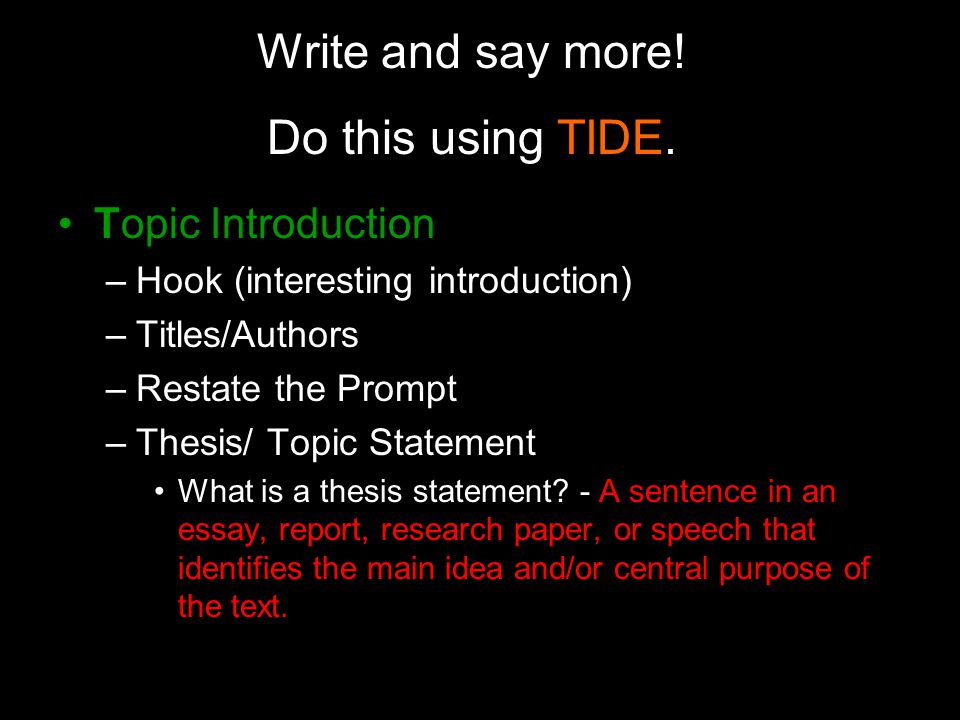 Write and say more!

Do this using TIDE.

• Topic Introduction
– Hook (interesting introduction)
– Titles/Authors
– Restate the Prompt
– Thesis/ Topic Statement
• What is a thesis statement? - A sentence in an essay, report, research paper, or speech that identifies the main idea and/or central purpose of the text.